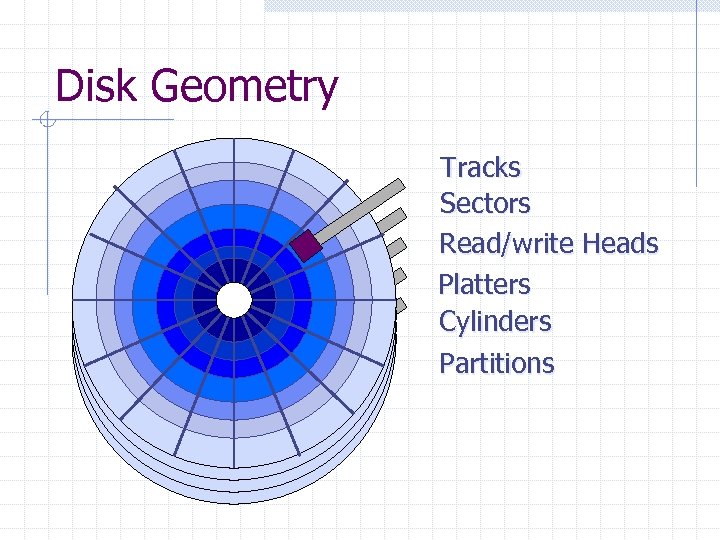 Disk Geometry

Tracks
Sectors
Read/write Heads
Platters
Cylinders
Partitions